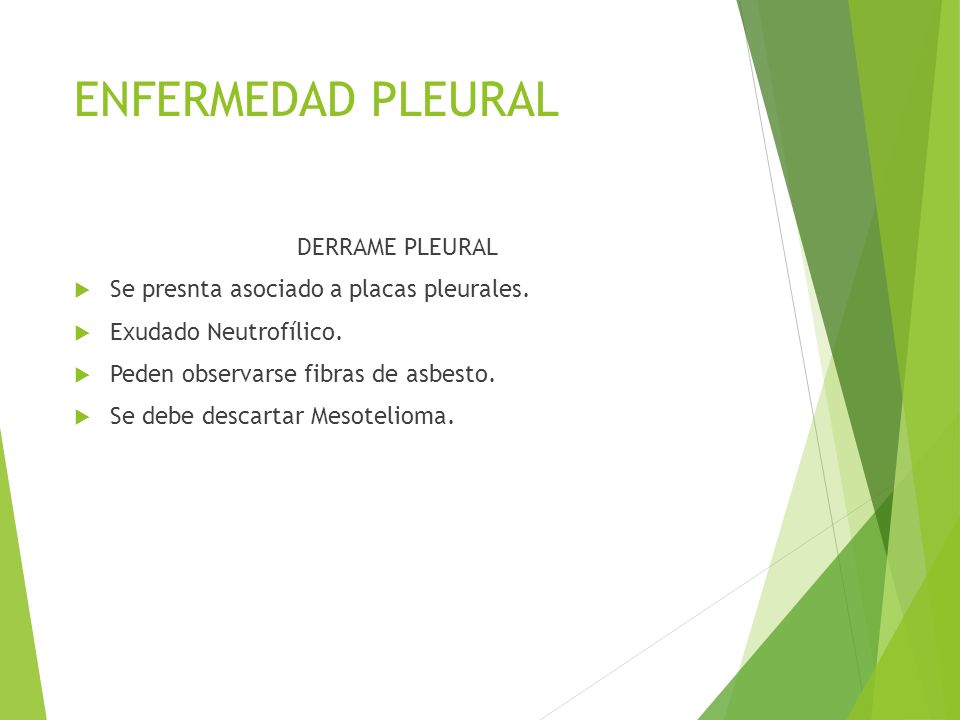 ENFERMEDAD PLEURAL

DERRAME PLEURAL

Se presnta asociado a placas pleurales.

Exudado Neutrofílico.

Peden observarse fibras de asbesto.

Se debe descartar Mesotelioma.